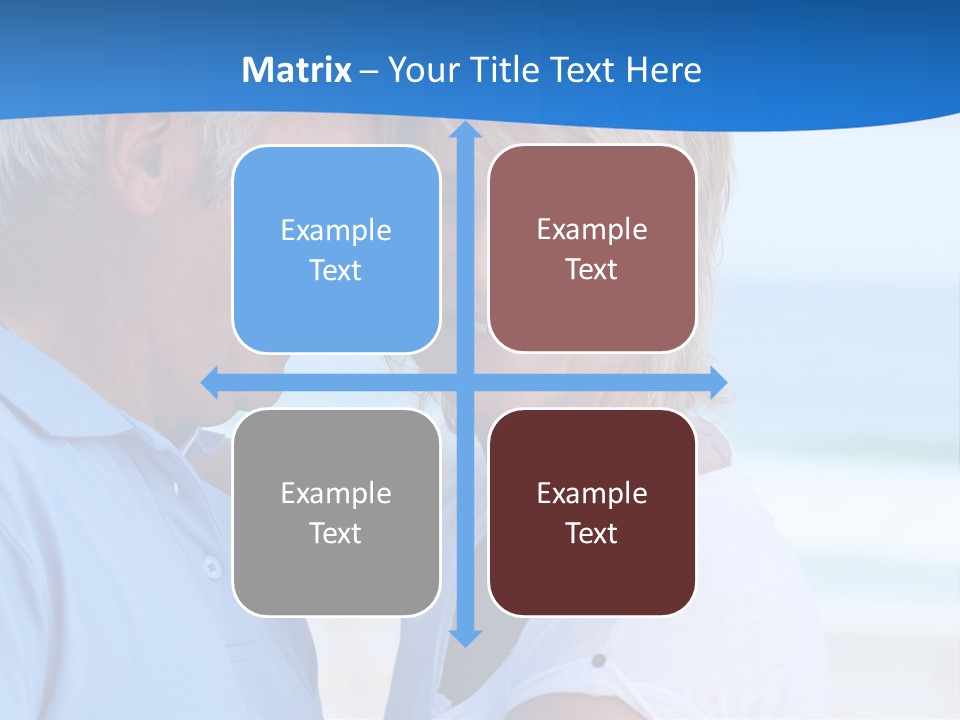 Matrix – Your Title Text Here

Example Text

Example Text

Example Text

Example Text